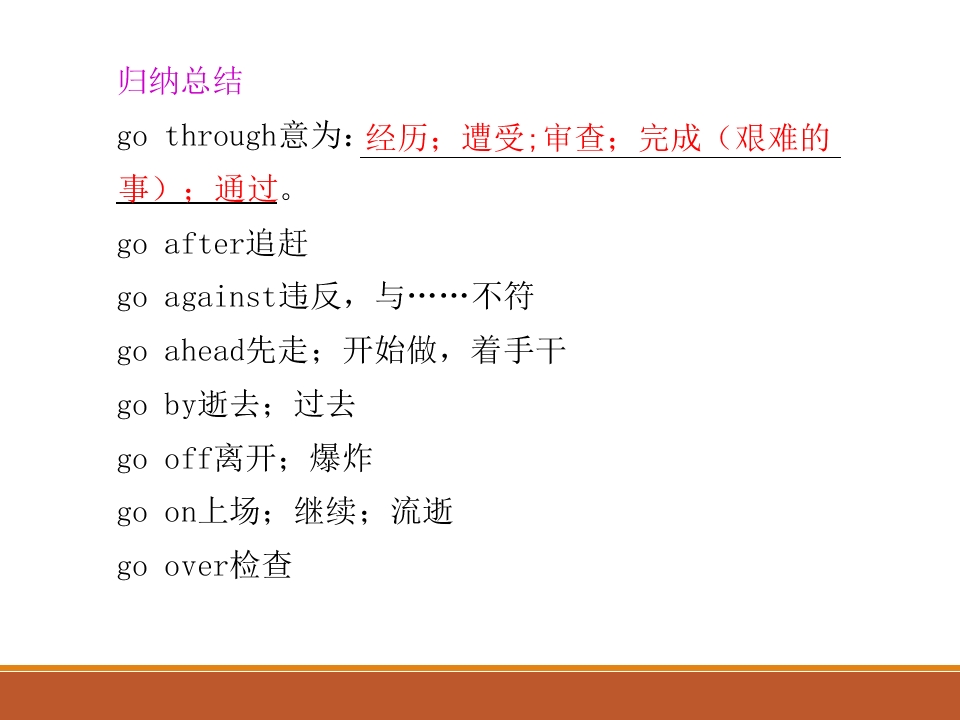 归纳总结

go through意为：经历；遭受;审查；完成（艰难的事）；通过。

go after追赶

go against违反，与……不符

go ahead先走；开始做，着手干

go by逝去；过去

go off离开；爆炸

go on上场；继续；流逝

go over检查